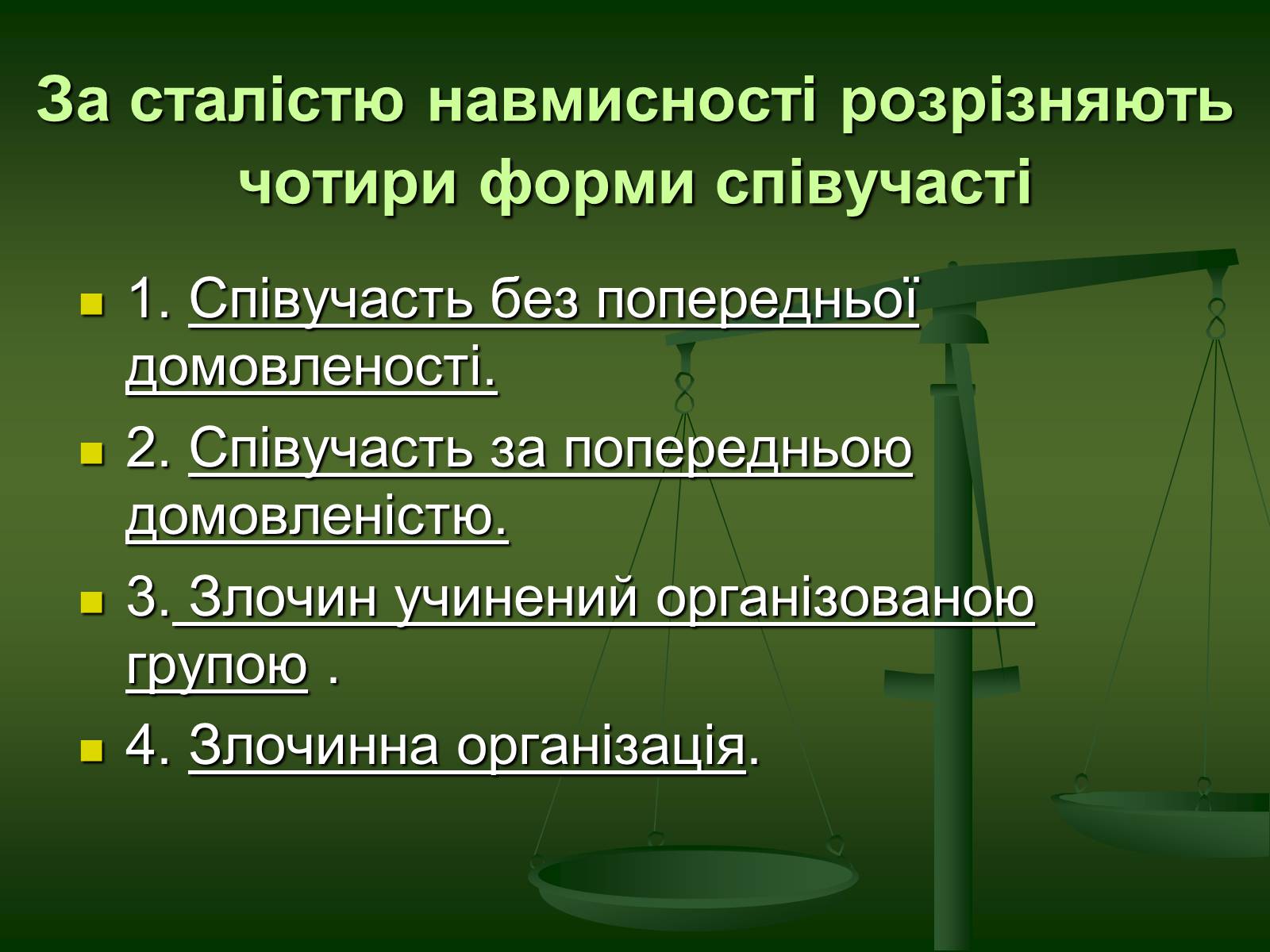 За сталістю навмисності розрізняють чотири форми співучасті

1. Співучасть без попередньої домовленості.
2. Співучасть за попередньою домовленістю.
3. Злочин учинений організованою групою .
4. Злочинна організація.